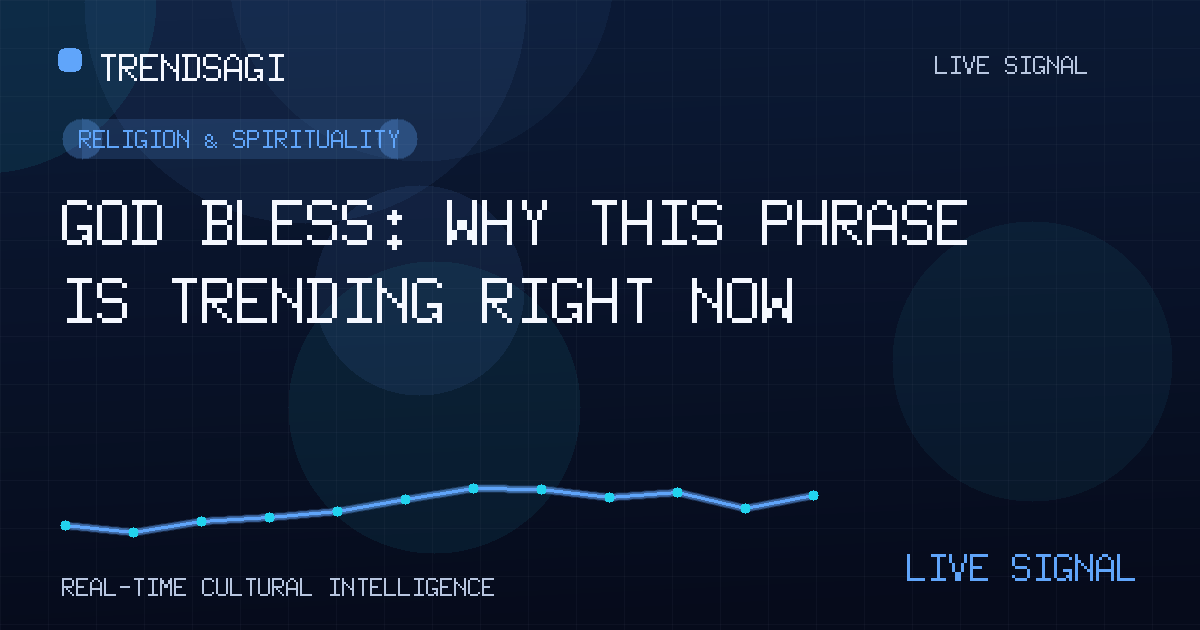 TRENDSAGI

LIVE SIGNAL

RELIGION & SPIRITUALITY

GOD BLESS: WHY THIS PHRASE IS TRENDING RIGHT NOW

REAL-TIME CULTURAL INTELLIGENCE

LIVE SIGNAL